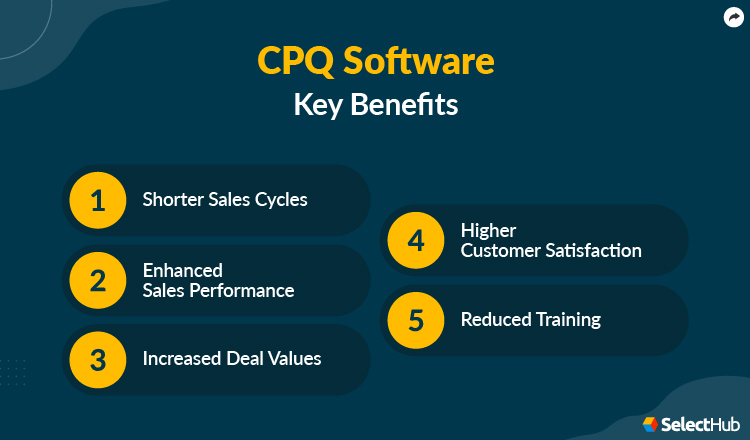 CPQ Software
Key Benefits

1 Shorter Sales Cycles

2 Enhanced Sales Performance

3 Increased Deal Values

4 Higher Customer Satisfaction

5 Reduced Training

SelectHub